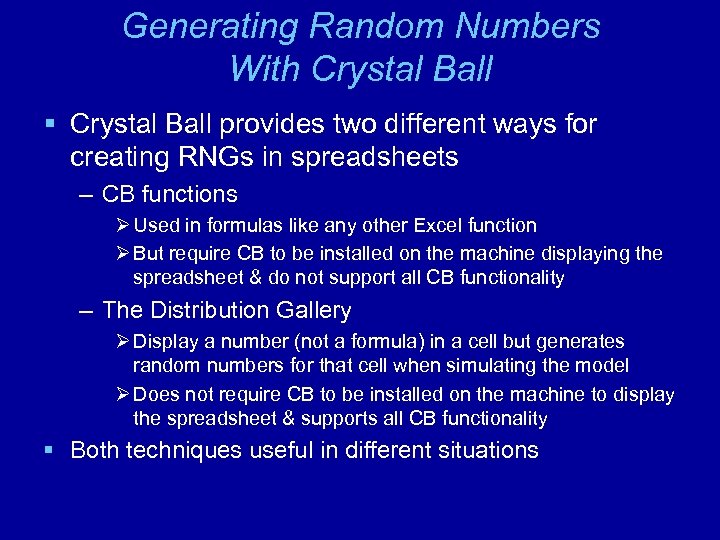 Generating Random Numbers With Crystal Ball

▪ Crystal Ball provides two different ways for creating RNGs in spreadsheets

– CB functions

➢ Used in formulas like any other Excel function

➢ But require CB to be installed on the machine displaying the spreadsheet & do not support all CB functionality

– The Distribution Gallery

➢ Display a number (not a formula) in a cell but generates random numbers for that cell when simulating the model

➢ Does not require CB to be installed on the machine to display the spreadsheet & supports all CB functionality

▪ Both techniques useful in different situations